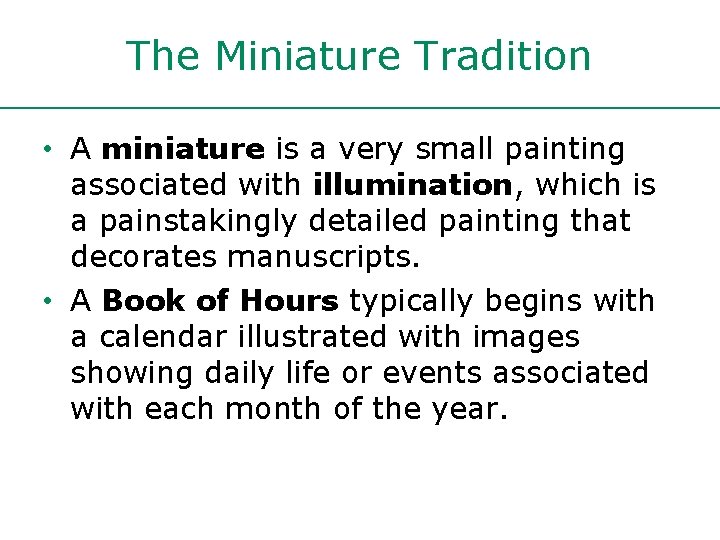 The Miniature Tradition

• A miniature is a very small painting associated with illumination, which is a painstakingly detailed painting that decorates manuscripts.

• A Book of Hours typically begins with a calendar illustrated with images showing daily life or events associated with each month of the year.